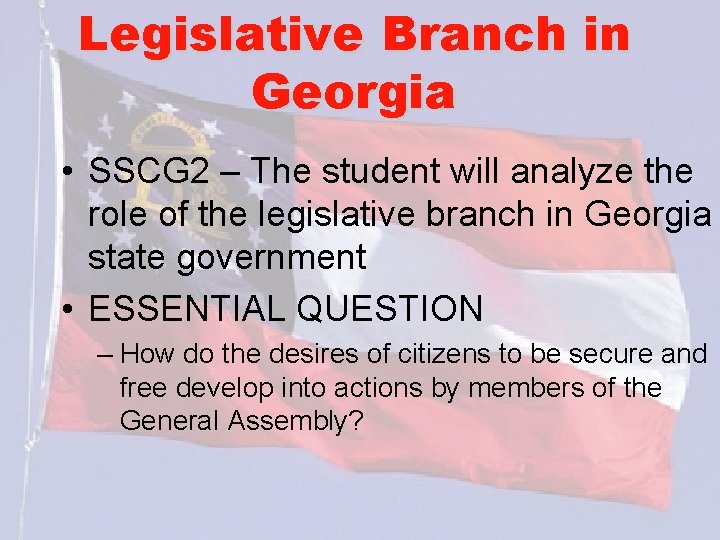 Legislative Branch in Georgia

• SSCG2 – The student will analyze the role of the legislative branch in Georgia state government

• ESSENTIAL QUESTION

– How do the desires of citizens to be secure and free develop into actions by members of the General Assembly?